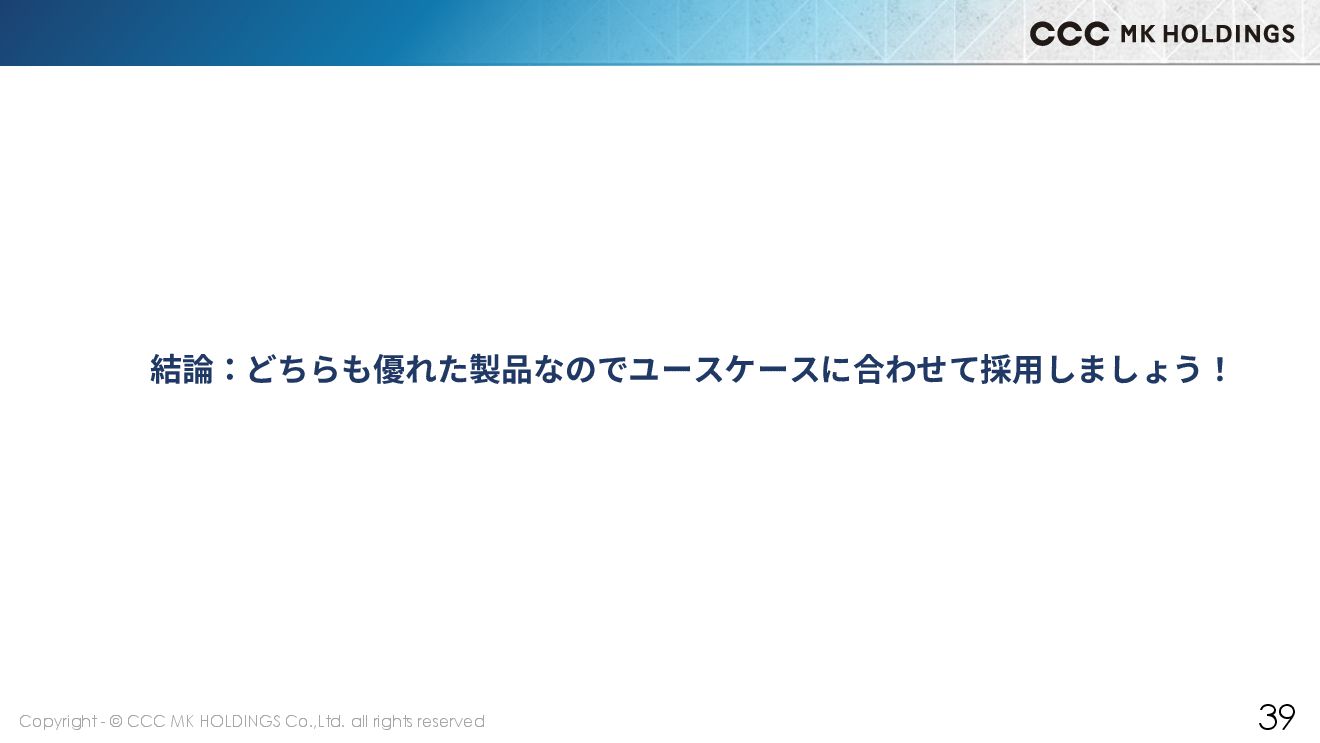 CCC MK HOLDINGS

結論：どちらも優れた製品なのでユースケースに合わせて採用しましょう！

Copyright - © CCC MK HOLDINGS Co.,Ltd. all rights reserved

39